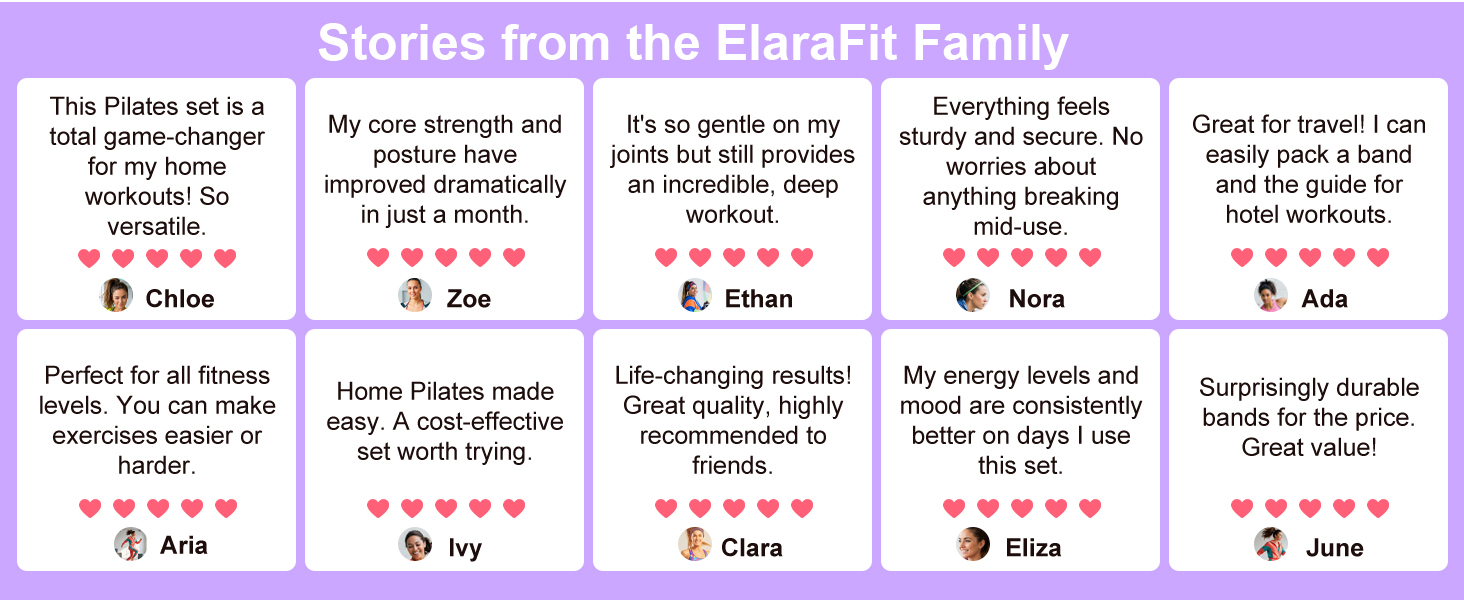 Stories from the ElaraFit Family

This Pilates set is a total game-changer for my home workouts! So versatile.

Chloe

My core strength and posture have improved dramatically in just a month.

Zoe

It's so gentle on my joints but still provides an incredible, deep workout.

Ethan

Everything feels sturdy and secure. No worries about anything breaking mid-use.

Nora

Great for travel! I can easily pack a band and the guide for hotel workouts.

Ada

Perfect for all fitness levels. You can make exercises easier or harder.

Aria

Home Pilates made easy. A cost-effective set worth trying.

Ivy

Life-changing results! Great quality, highly recommended to friends.

Clara

My energy levels and mood are consistently better on days I use this set.

Eliza

Surprisingly durable bands for the price. Great value!

June